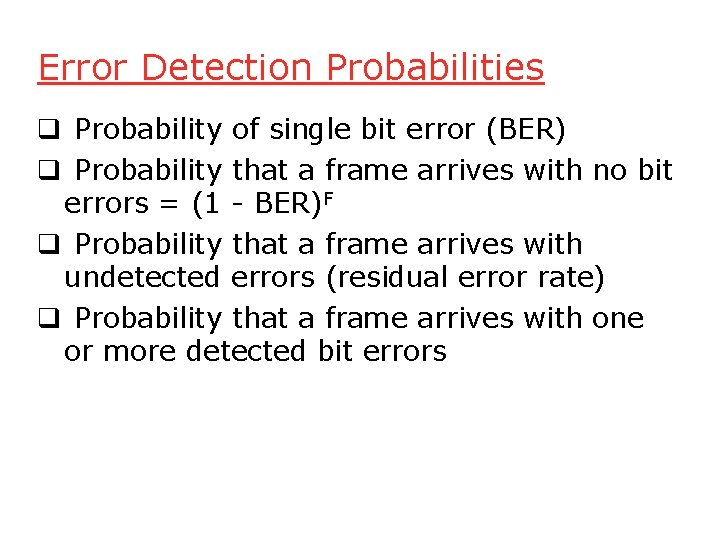 Error Detection Probabilities

❑ Probability of single bit error (BER)

❑ Probability that a frame arrives with no bit errors = $(1 - BER)^F$

❑ Probability that a frame arrives with undetected errors (residual error rate)

❑ Probability that a frame arrives with one or more detected bit errors